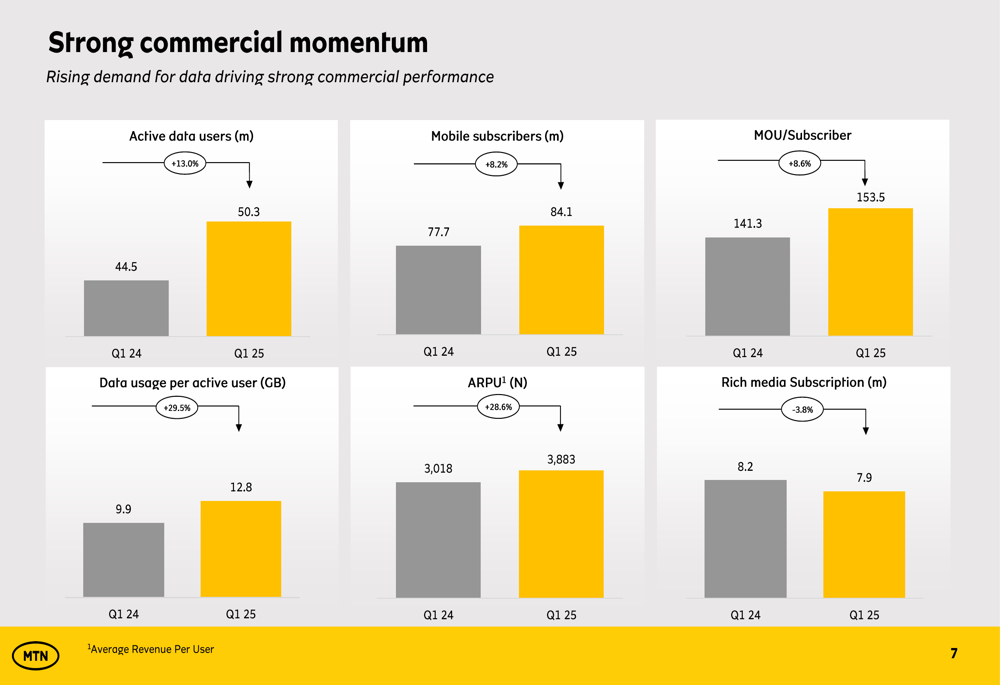 Strong commercial momentum

Rising demand for data driving strong commercial performance

Active data users (m)

+13.0%

44.5

50.3

Q1 24

Q1 25

Mobile subscribers (m)

+8.2%

77.7

84.1

Q1 24

Q1 25

MOU/Subscriber

+8.6%

141.3

153.5

Q1 24

Q1 25

Data usage per active user (GB)

+29.5%

9.9

12.8

Q1 24

Q1 25

ARPU$^1$ (N)

+28.6%

3,018

3,883

Q1 24

Q1 25

Rich media Subscription (m)

-3.8%

8.2

7.9

Q1 24

Q1 25

MTN

$^1$Average Revenue Per User

7